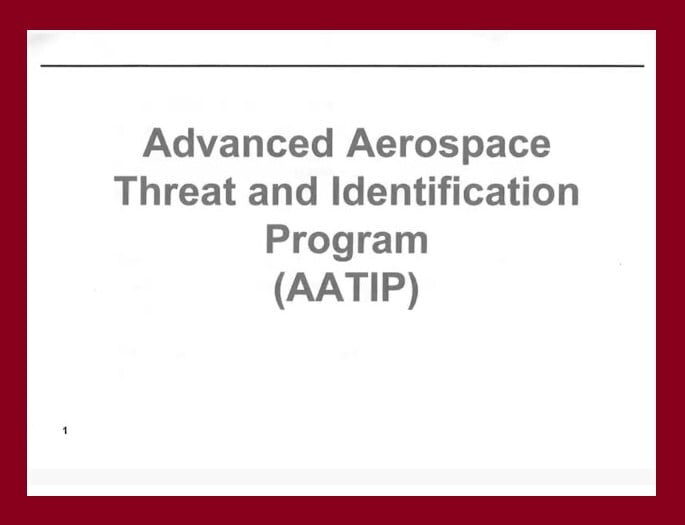 Advanced Aerospace Threat and Identification Program (AATIP)

1